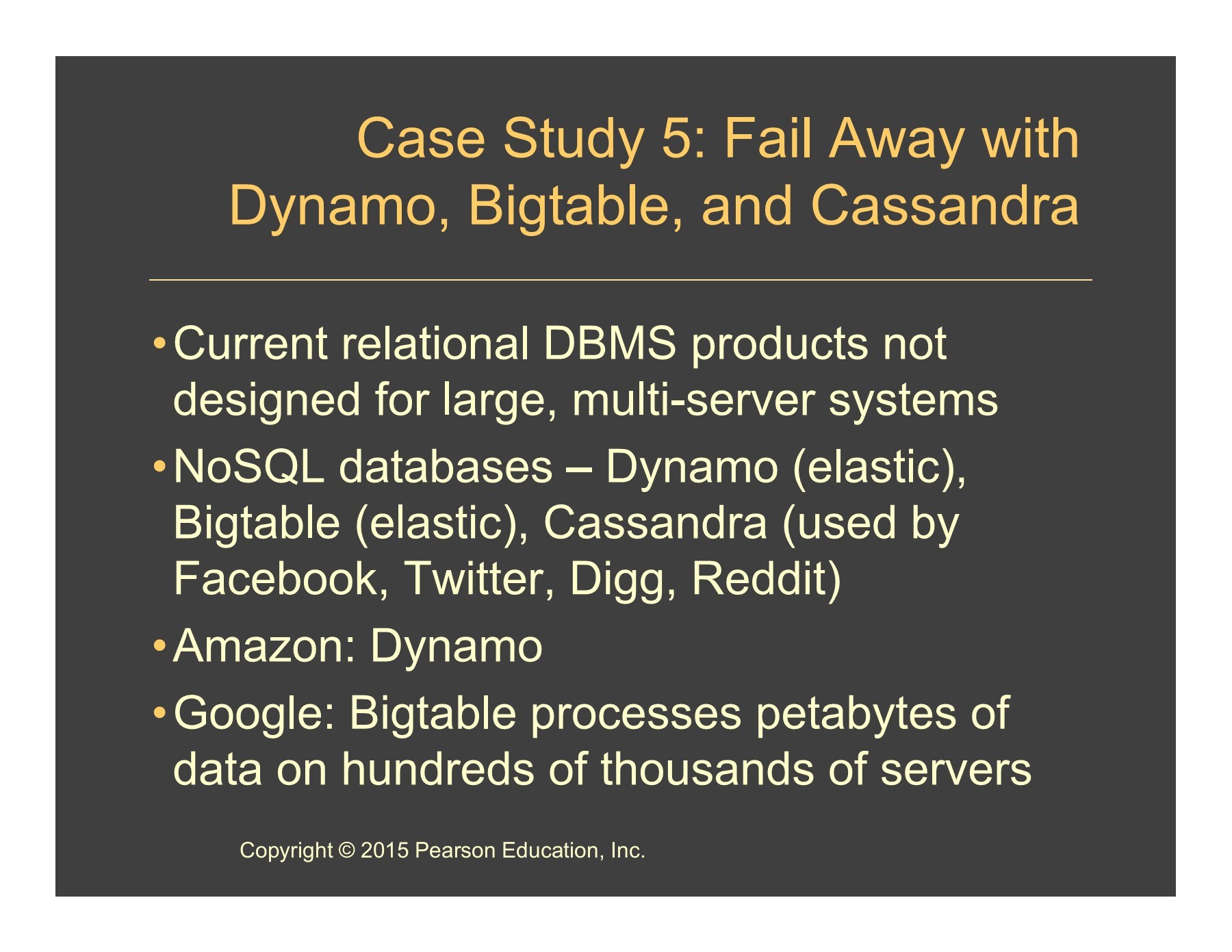 Case Study 5: Fail Away with Dynamo, Bigtable, and Cassandra

• Current relational DBMS products not designed for large, multi-server systems
• NoSQL databases – Dynamo (elastic), Bigtable (elastic), Cassandra (used by Facebook, Twitter, Digg, Reddit)
• Amazon: Dynamo
• Google: Bigtable processes petabytes of data on hundreds of thousands of servers

Copyright © 2015 Pearson Education, Inc.